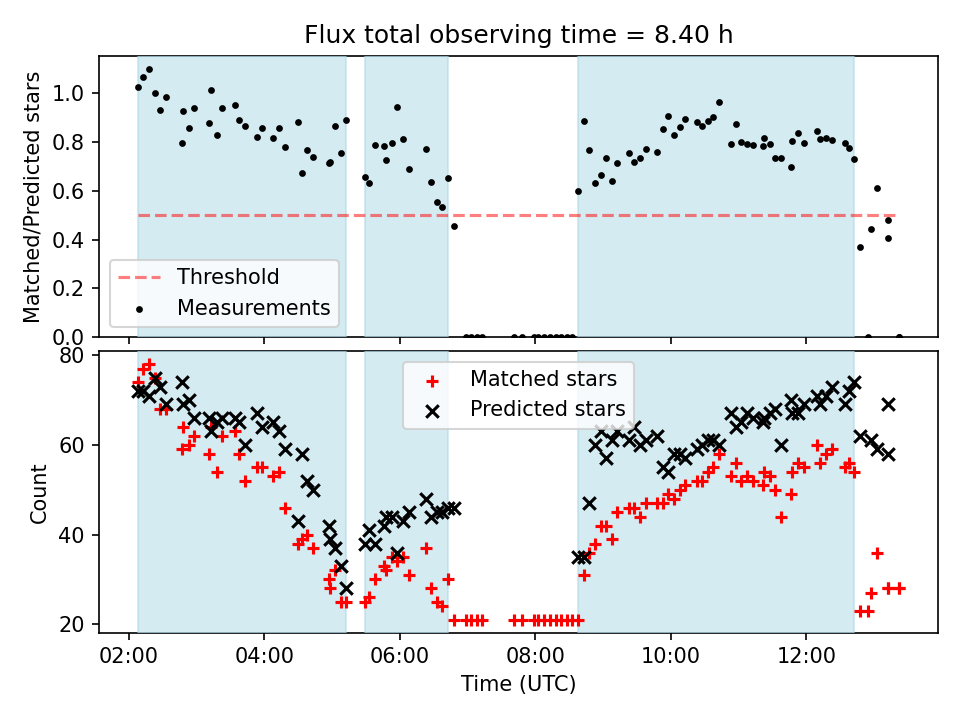 Flux total observing time = 8.40 h

Matched/Predicted stars

1.0
0.8
0.6
0.4
0.2
0.0

Threshold
Measurements

Count

80
60
40
20

Matched stars
Predicted stars

02:00
04:00
06:00
08:00
10:00
12:00

Time (UTC)